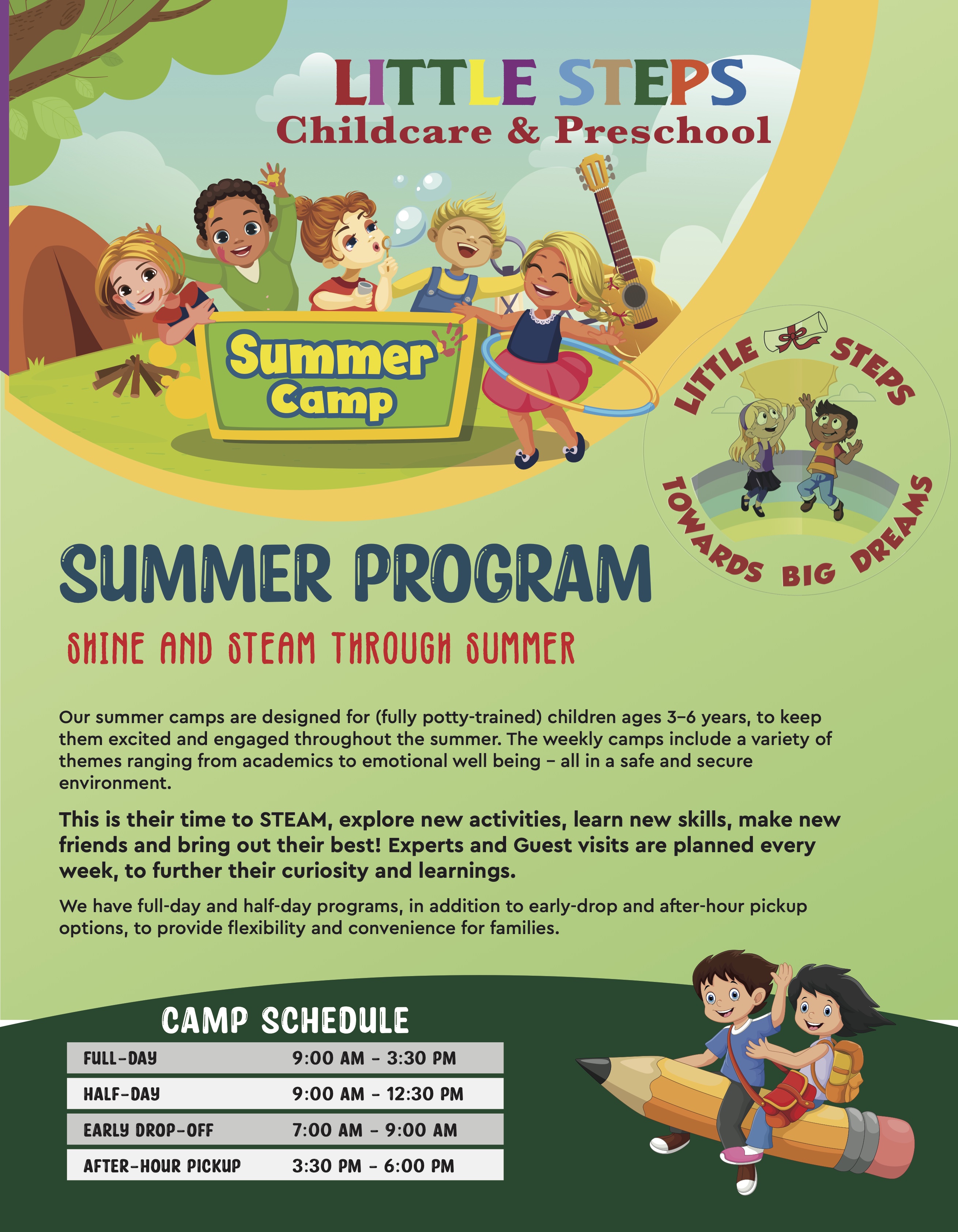 LITTLE STEPS
Childcare & Preschool

Summer Camp

LITTLE STEPS
TOWARDS BIG DREAMS

SUMMER PROGRAM

SHINE AND STEAM THROUGH SUMMER

Our summer camps are designed for (fully potty-trained) children ages 3–6 years, to keep them excited and engaged throughout the summer. The weekly camps include a variety of themes ranging from academics to emotional well being – all in a safe and secure environment.

This is their time to STEAM, explore new activities, learn new skills, make new friends and bring out their best! Experts and Guest visits are planned every week, to further their curiosity and learnings.

We have full-day and half-day programs, in addition to early-drop and after-hour pickup options, to provide flexibility and convenience for families.

CAMP SCHEDULE

| FULL-DAY | 9:00 AM - 3:30 PM |
|---|---|
| HALF-DAY | 9:00 AM - 12:30 PM |
| EARLY DROP-OFF | 7:00 AM - 9:00 AM |
| AFTER-HOUR PICKUP | 3:30 PM - 6:00 PM |